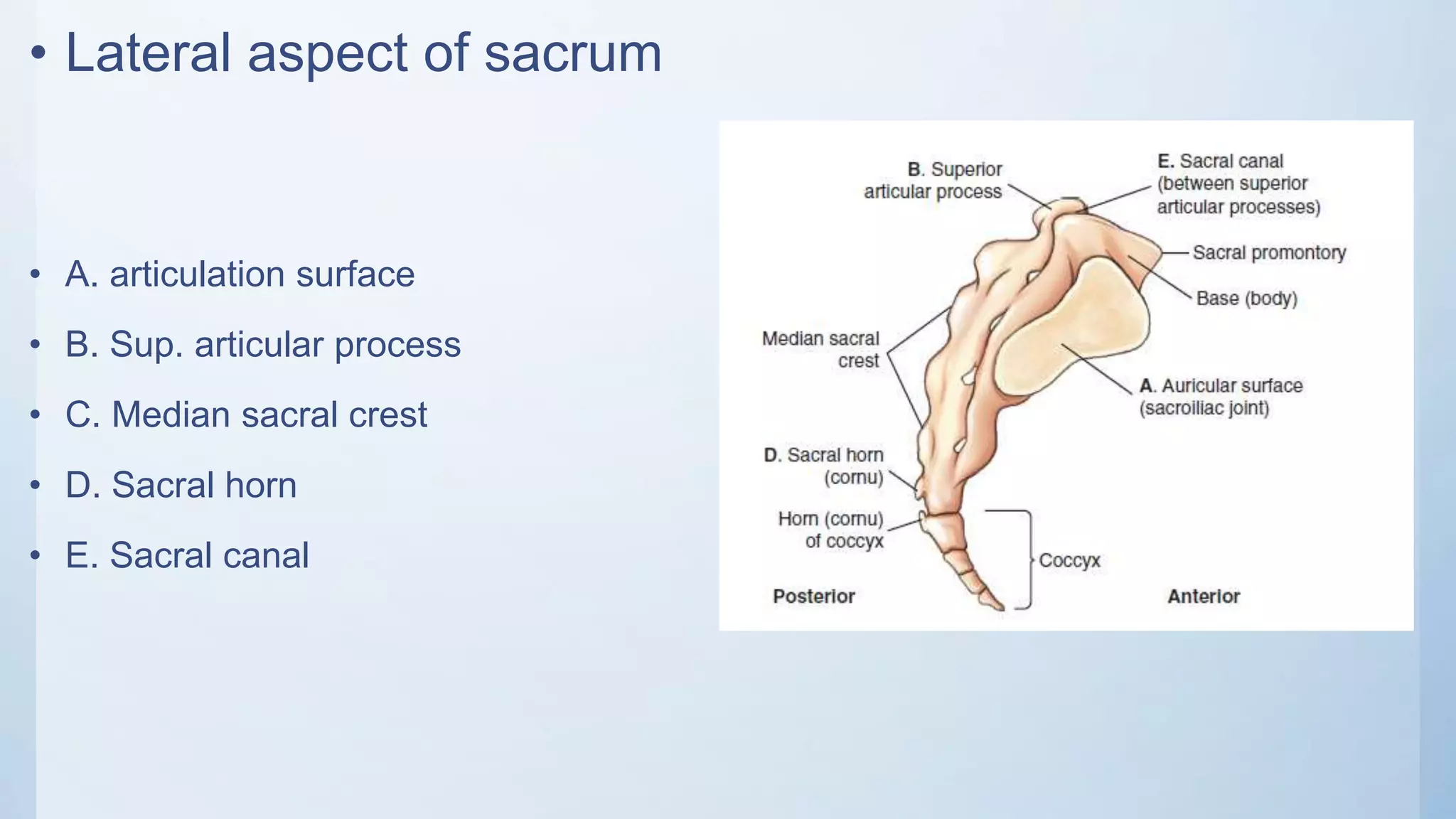 • Lateral aspect of sacrum

• A. articulation surface
• B. Sup. articular process
• C. Median sacral crest
• D. Sacral horn
• E. Sacral canal

B. Superior articular process
E. Sacral canal (between superior articular processes)
Sacral promontory
Base (body)
Median sacral crest
A. Auricular surface (sacroiliac joint)
D. Sacral horn (cornu)
Horn (cornu) of coccyx
Coccyx
Posterior
Anterior